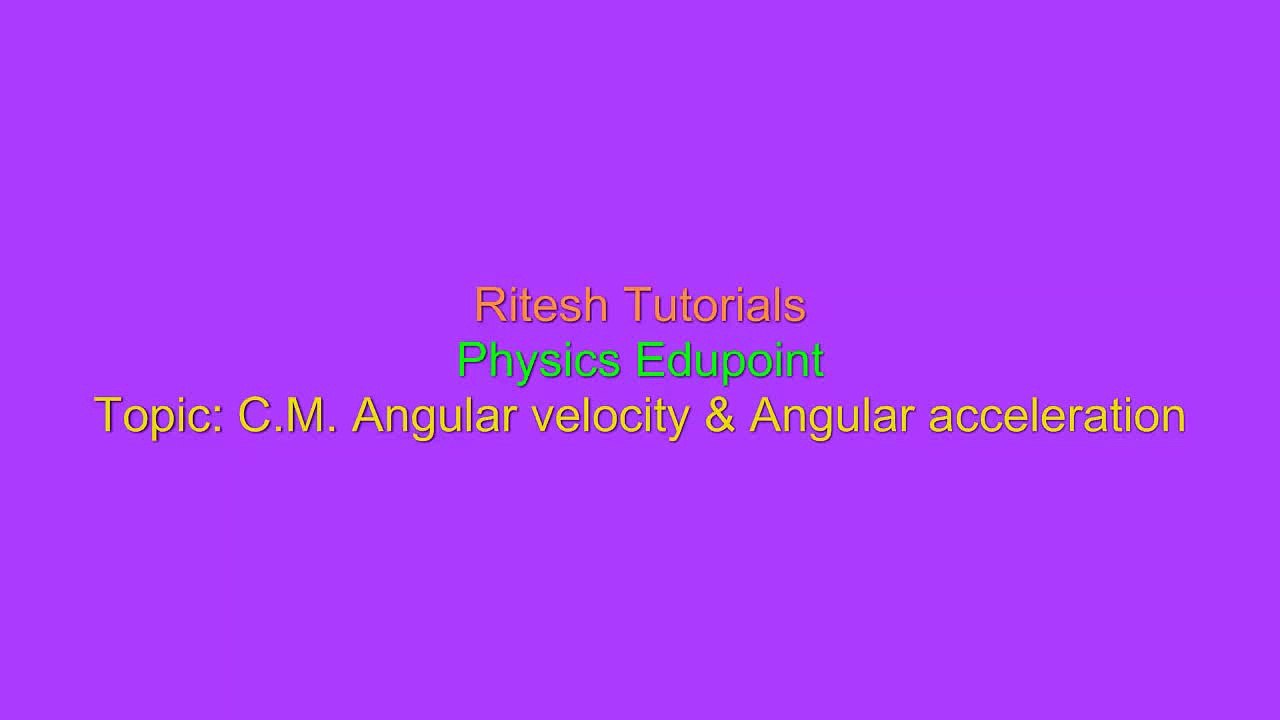 Ritesh Tutorials
Physics Edupoint
Topic: C.M. Angular velocity & Angular acceleration